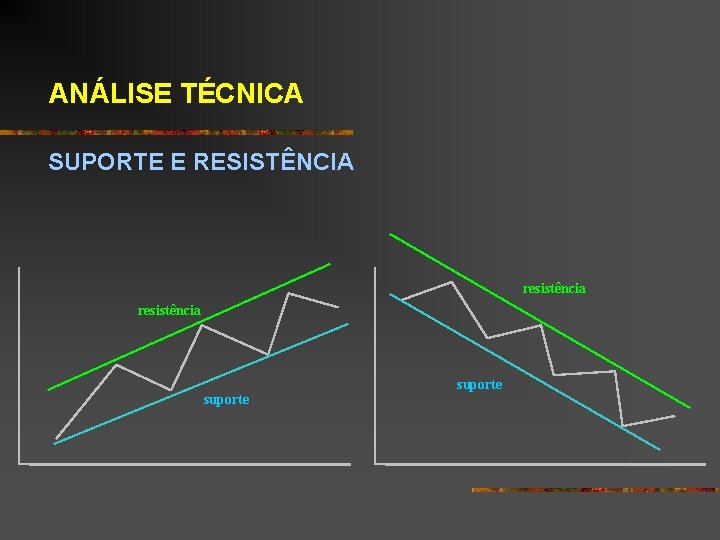 ANÁLISE TÉCNICA

SUPORTE E RESISTÊNCIA

resistência

suporte

resistência

suporte